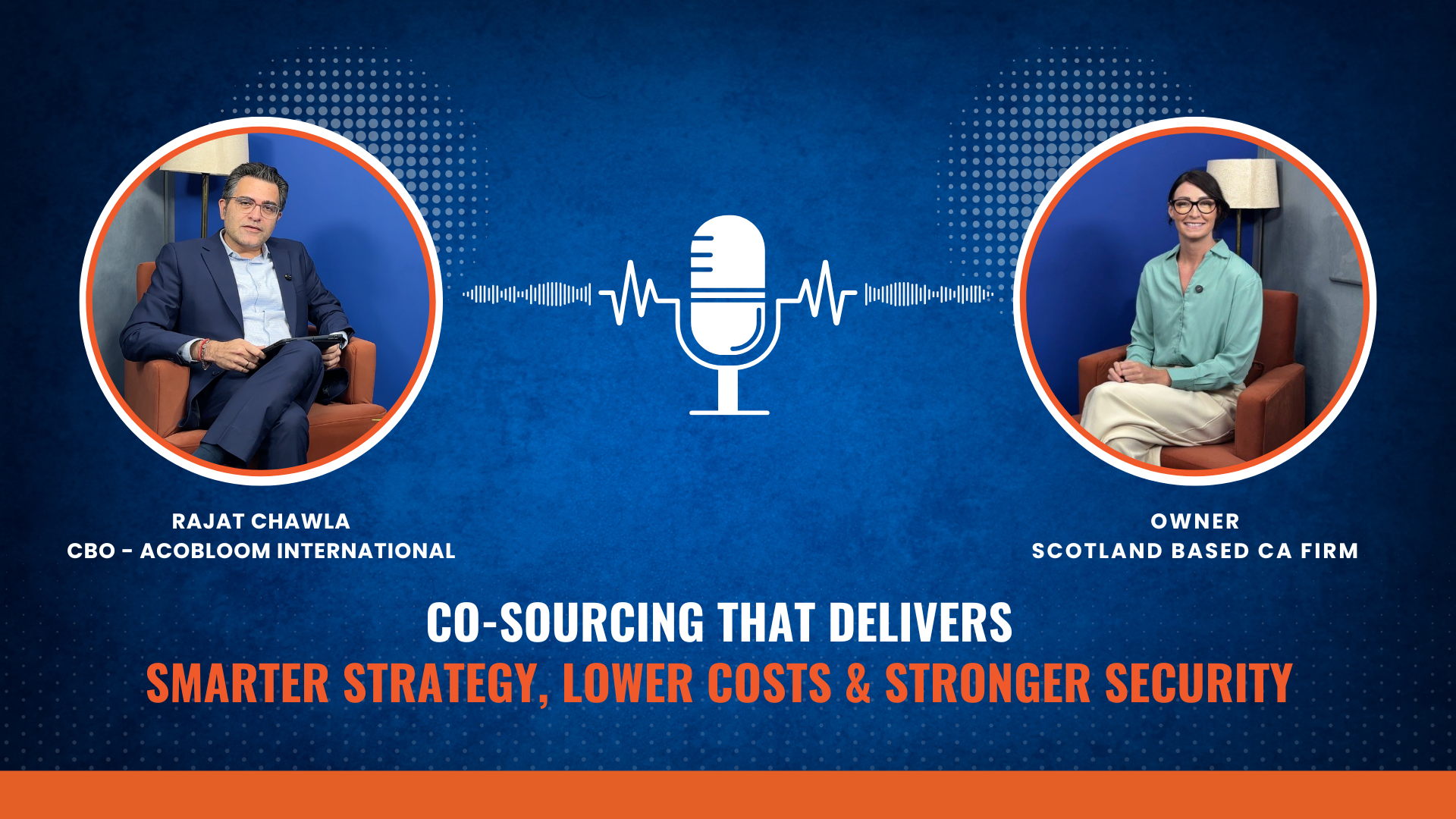 RAJAT CHAWLA
CBO - ACOBLOOM INTERNATIONAL

OWNER
SCOTLAND BASED CA FIRM

CO-SOURCING THAT DELIVERS
SMARTER STRATEGY, LOWER COSTS & STRONGER SECURITY